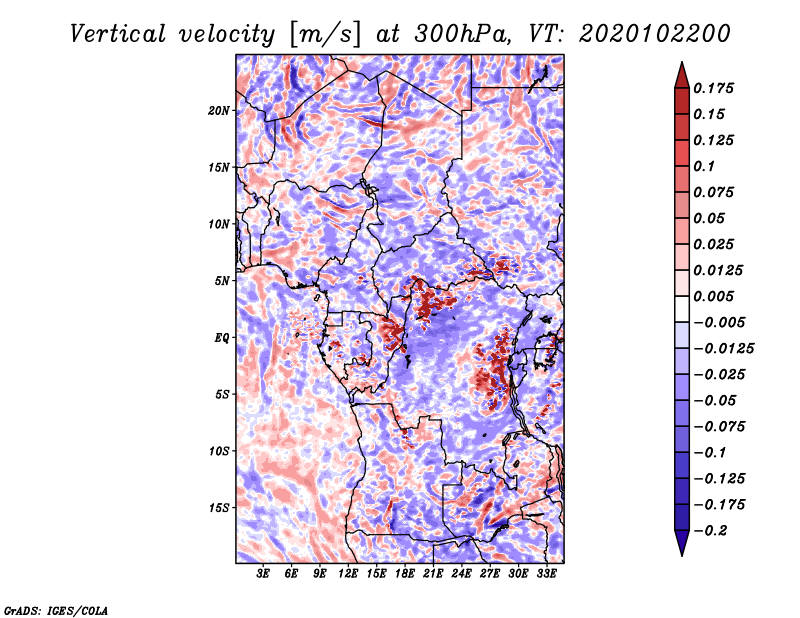 Vertical velocity [m/s] at 300hPa, VT: 2020102200

20N
15N
10N
5N
EQ
5S
10S
15S

3E 6E 9E 12E 15E 18E 21E 24E 27E 30E 33E

0.175
0.15
0.125
0.1
0.075
0.05
0.025
0.0125
0.005
−0.005
−0.0125
−0.025
−0.05
−0.075
−0.1
−0.125
−0.175
−0.2

GrADS: IGES/COLA